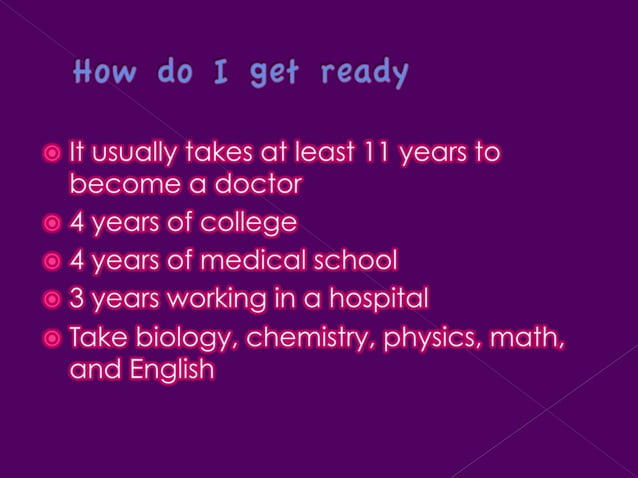 How do I get ready

It usually takes at least 11 years to become a doctor
4 years of college
4 years of medical school
3 years working in a hospital
Take biology, chemistry, physics, math, and English